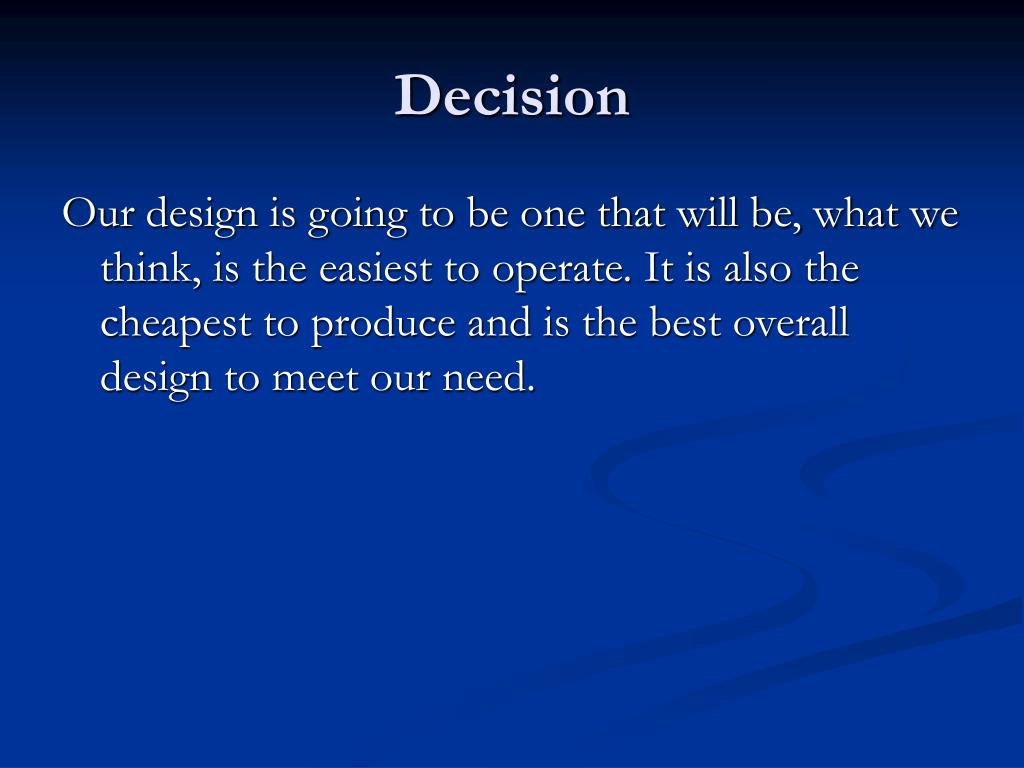 Decision

Our design is going to be one that will be, what we think, is the easiest to operate. It is also the cheapest to produce and is the best overall design to meet our need.